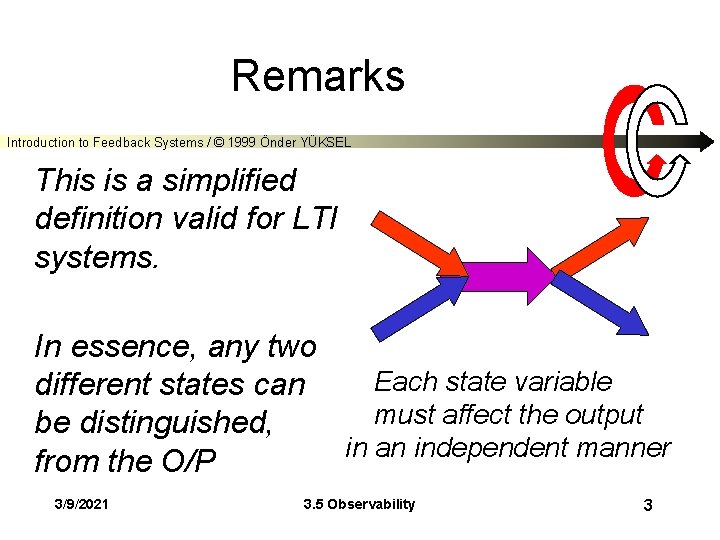 Remarks

Introduction to Feedback Systems / © 1999 Önder YÜKSEL

This is a simplified definition valid for LTI systems.

In essence, any two different states can be distinguished, from the O/P

Each state variable must affect the output in an independent manner

3/9/2021

3.5 Observability

3